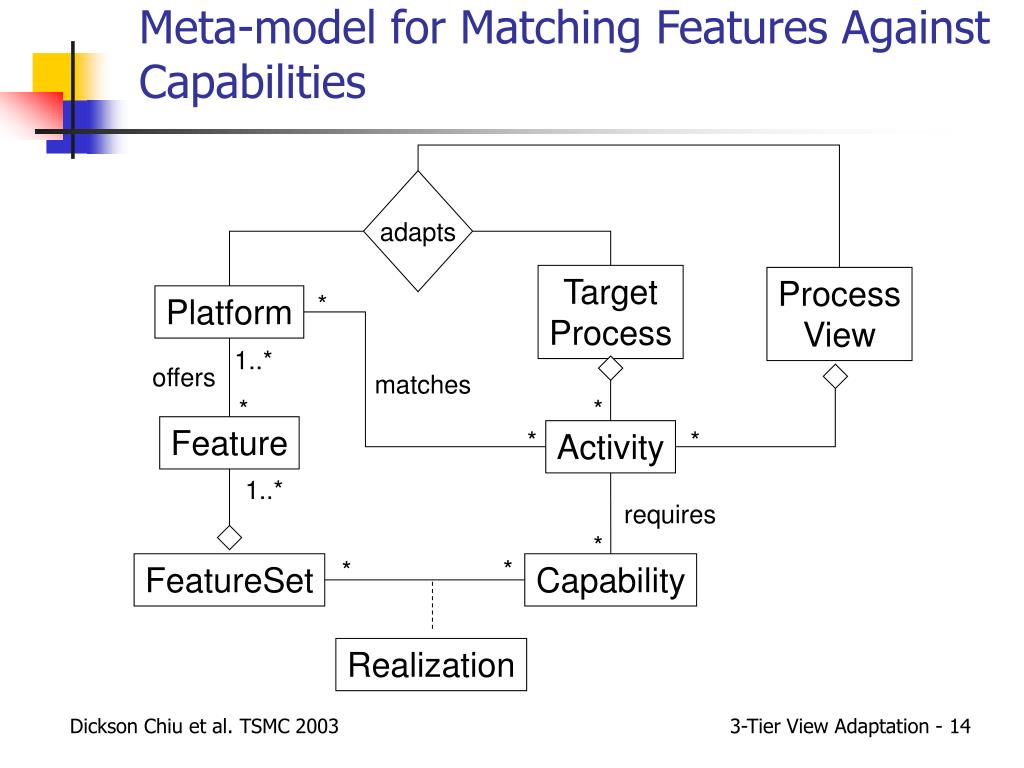 Meta-model for Matching Features Against Capabilities

adapts

Platform

*

Target Process

Process View

offers

1..*

matches

*

*

Feature

*

Activity

*

1..*

requires

*

FeatureSet

*

*

Capability

Realization

Dickson Chiu et al. TSMC 2003

3-Tier View Adaptation - 14